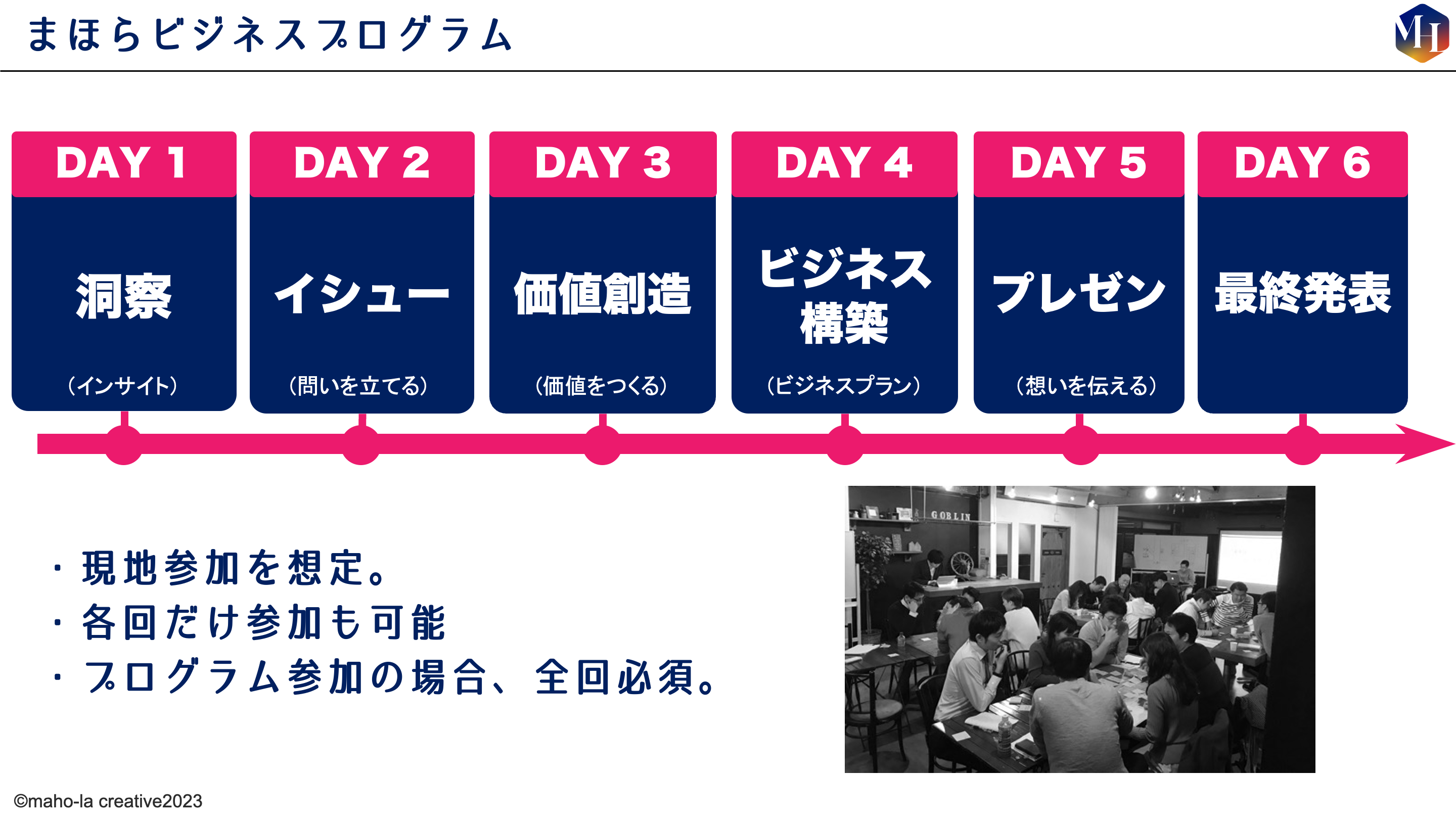 まほらビジネスプログラム

MH

DAY 1

洞察

（インサイト）

DAY 2

イシュー

（問いを立てる）

DAY 3

価値創造

（価値をつくる）

DAY 4

ビジネス構築

（ビジネスプラン）

DAY 5

プレゼン

（想いを伝える）

DAY 6

最終発表

・現地参加を想定。
・各回だけ参加も可能
・プログラム参加の場合、全回必須。

GOBLIN

©maho-la creative2023